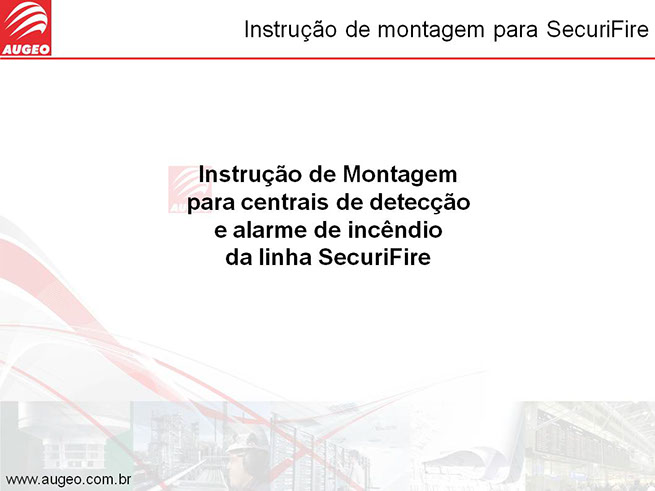 AUGEO

Instrução de montagem para SecuriFire

Instrução de Montagem para centrais de detecção e alarme de incêndio da linha SecuriFire

www.augeo.com.br